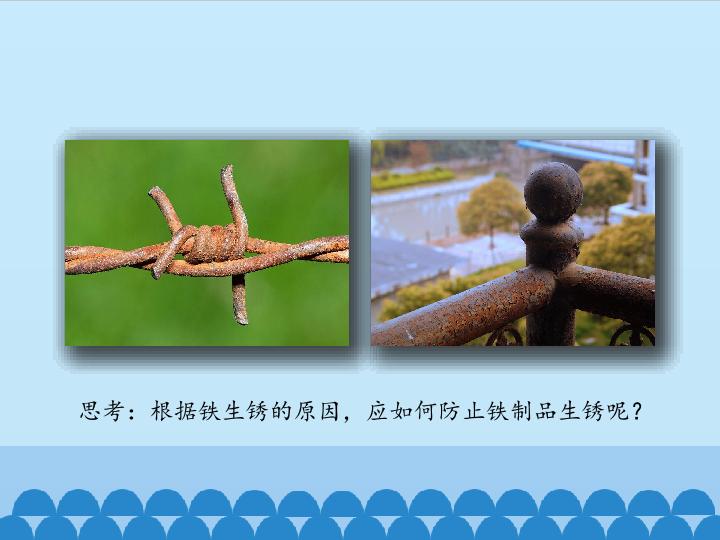 思考：根据铁生锈的原因，应如何防止铁制品生锈呢？